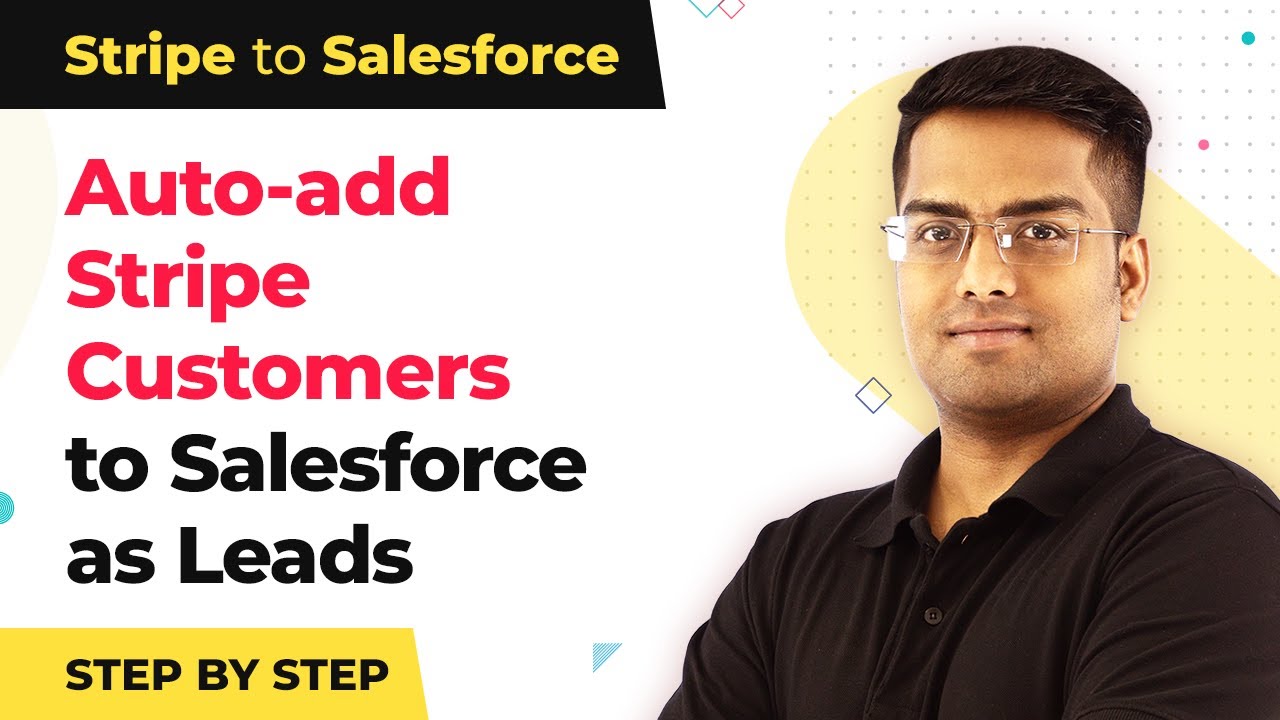 Stripe to Salesforce

Auto-add Stripe Customers to Salesforce as Leads

STEP BY STEP